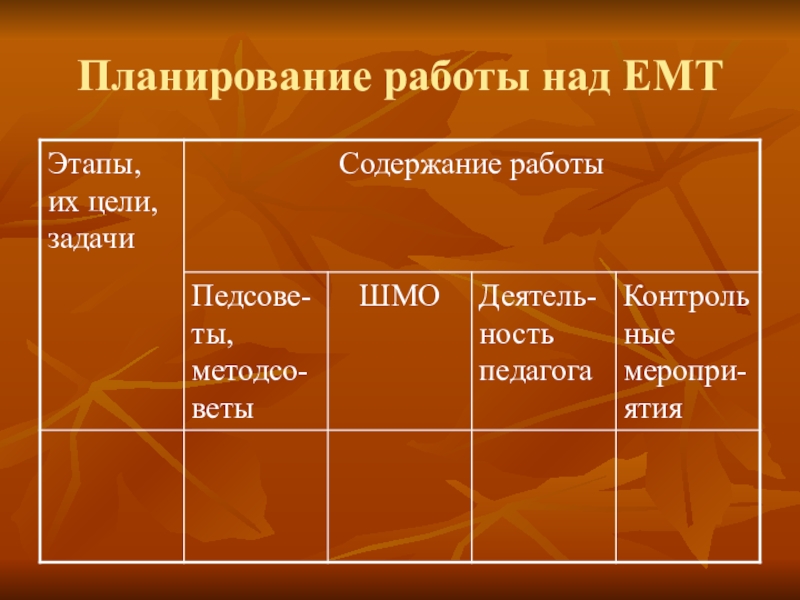 Планирование работы над ЕМТ

| Этапы, их цели, задачи | Содержание работы | | | |
|---|---|---|---|---|
| | Педсоветы, методсоветы | ШМО | Деятельность педагога | Контрольные мероприятия |
| | | | | |